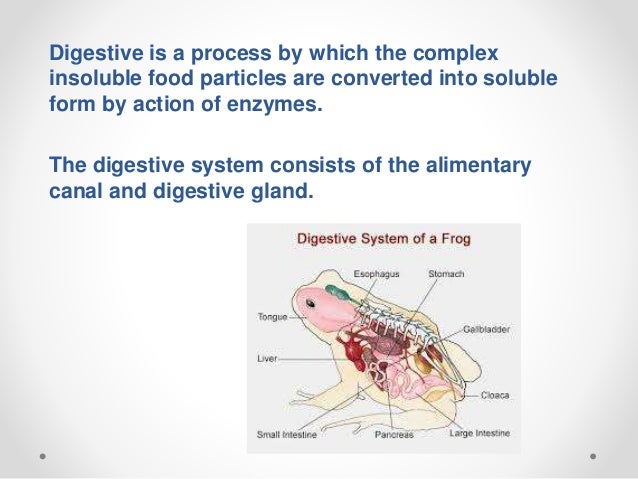 Digestive is a process by which the complex insoluble food particles are converted into soluble form by action of enzymes.

The digestive system consists of the alimentary canal and digestive gland.

Digestive System of a Frog

Esophagus
Stomach
Tongue
Gallbladder
Liver
Cloaca
Small Intestine
Pancreas
Large Intestine